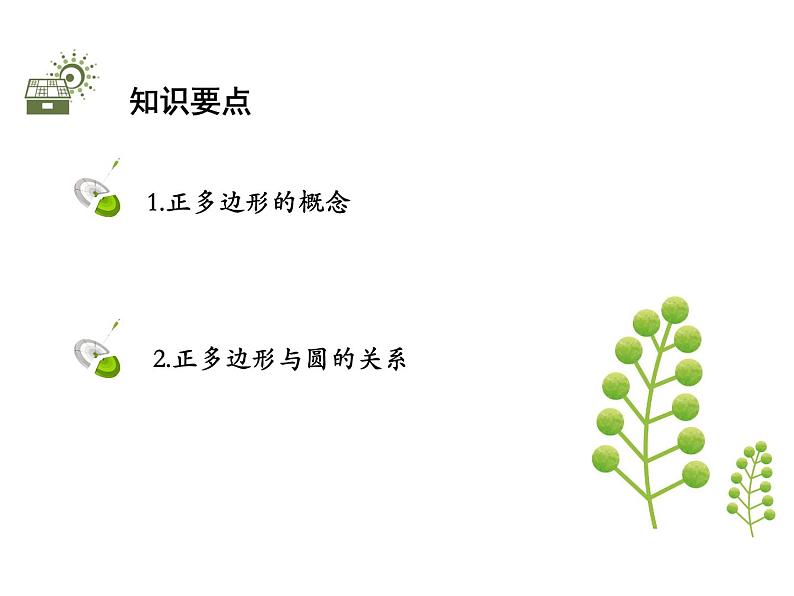 知识要点

1.正多边形的概念

2.正多边形与圆的关系